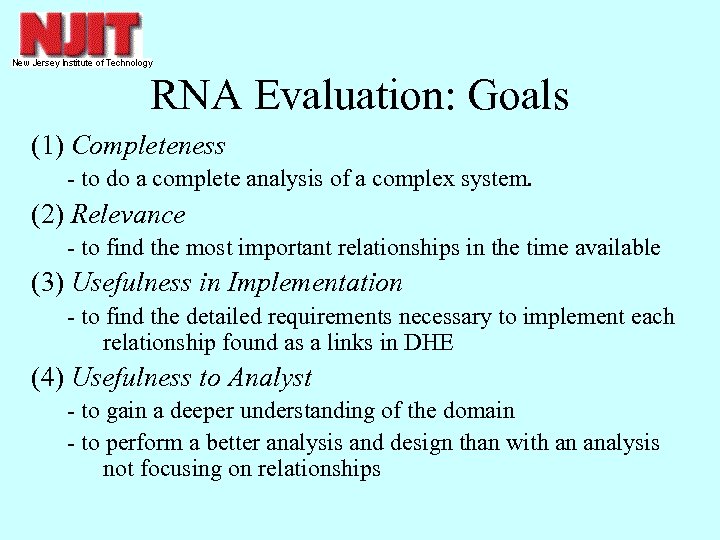 NJIT
New Jersey Institute of Technology

RNA Evaluation: Goals

(1) Completeness
- to do a complete analysis of a complex system.

(2) Relevance
- to find the most important relationships in the time available

(3) Usefulness in Implementation
- to find the detailed requirements necessary to implement each relationship found as a links in DHE

(4) Usefulness to Analyst
- to gain a deeper understanding of the domain
- to perform a better analysis and design than with an analysis not focusing on relationships